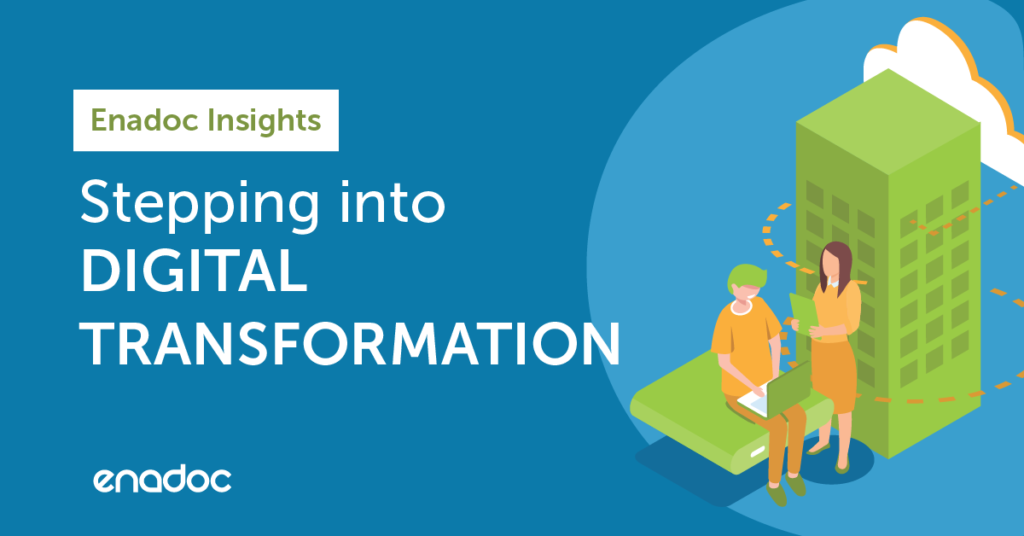 Enadoc Insights

Stepping into DIGITAL TRANSFORMATION

enadoc